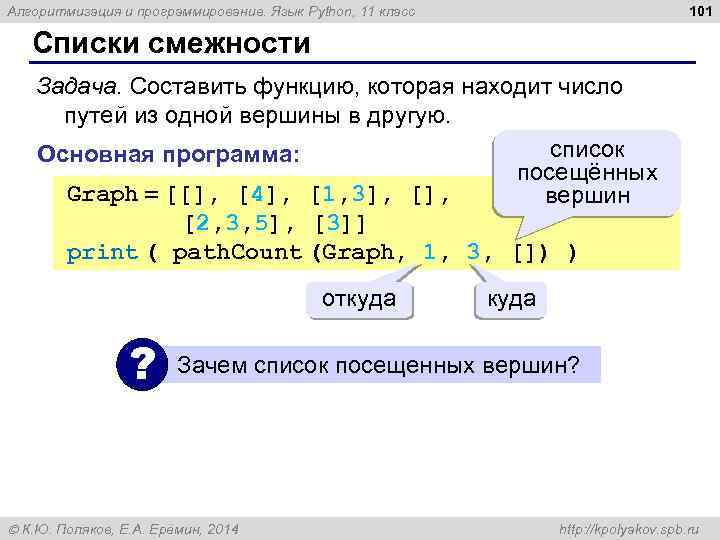 Алгоритмизация и программирование. Язык Python, 11 класс

101

Списки смежности

Задача. Составить функцию, которая находит число путей из одной вершины в другую.

Основная программа:

список посещённых вершин

Graph = [[], [4], [1,3], [],
          [2,3,5], [3]]
print ( pathCount (Graph, 1, 3, []) )

откуда

куда

?

Зачем список посещенных вершин?

© К.Ю. Поляков, Е.А. Еремин, 2014

http://kpolyakov.spb.ru